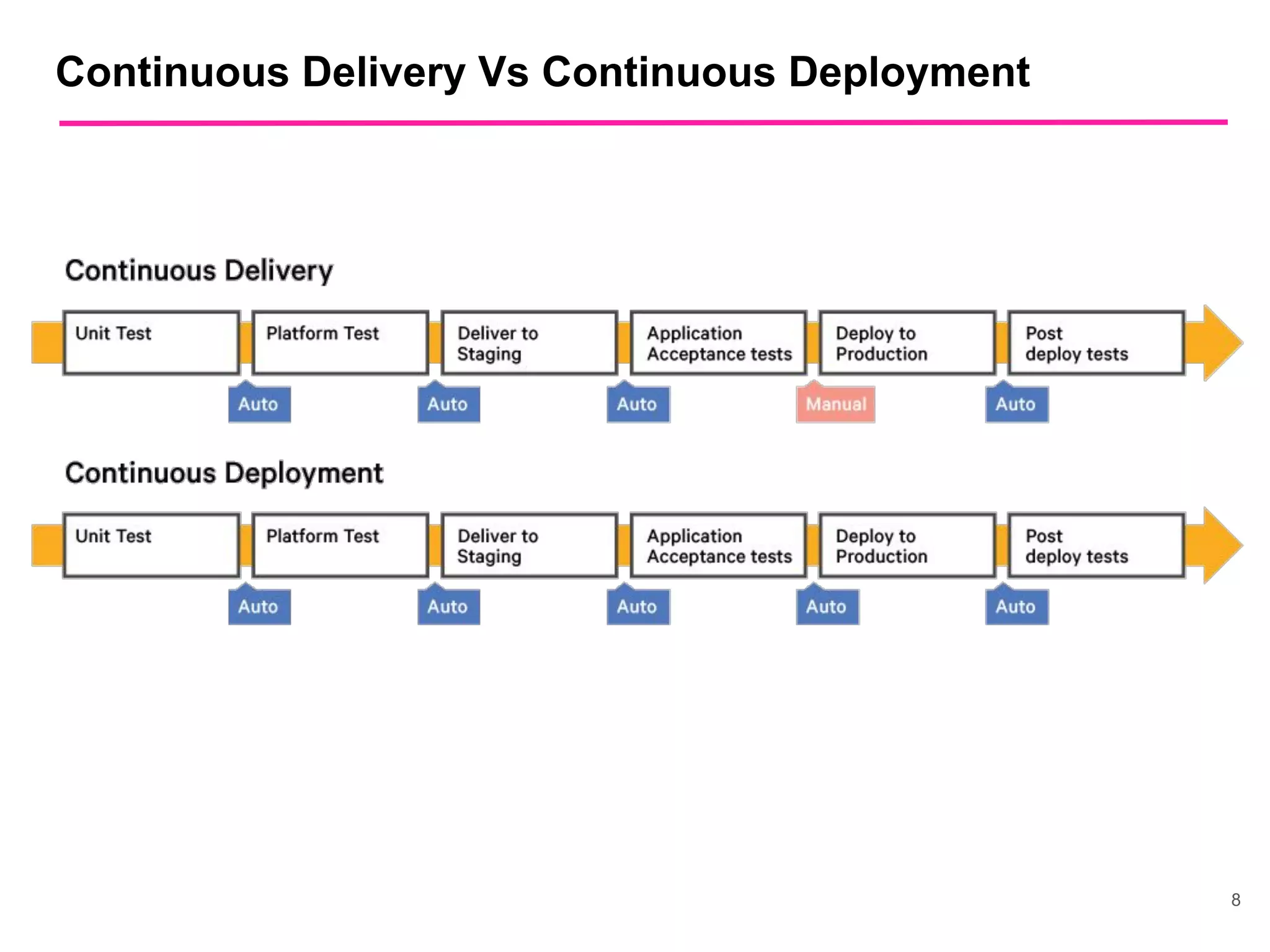 Continuous Delivery Vs Continuous Deployment

Continuous Delivery

Unit Test

Platform Test

Deliver to Staging

Application Acceptance tests

Deploy to Production

Post deploy tests

Auto

Auto

Auto

Manual

Auto

Continuous Deployment

Unit Test

Platform Test

Deliver to Staging

Application Acceptance tests

Deploy to Production

Post deploy tests

Auto

Auto

Auto

Auto

Auto

8